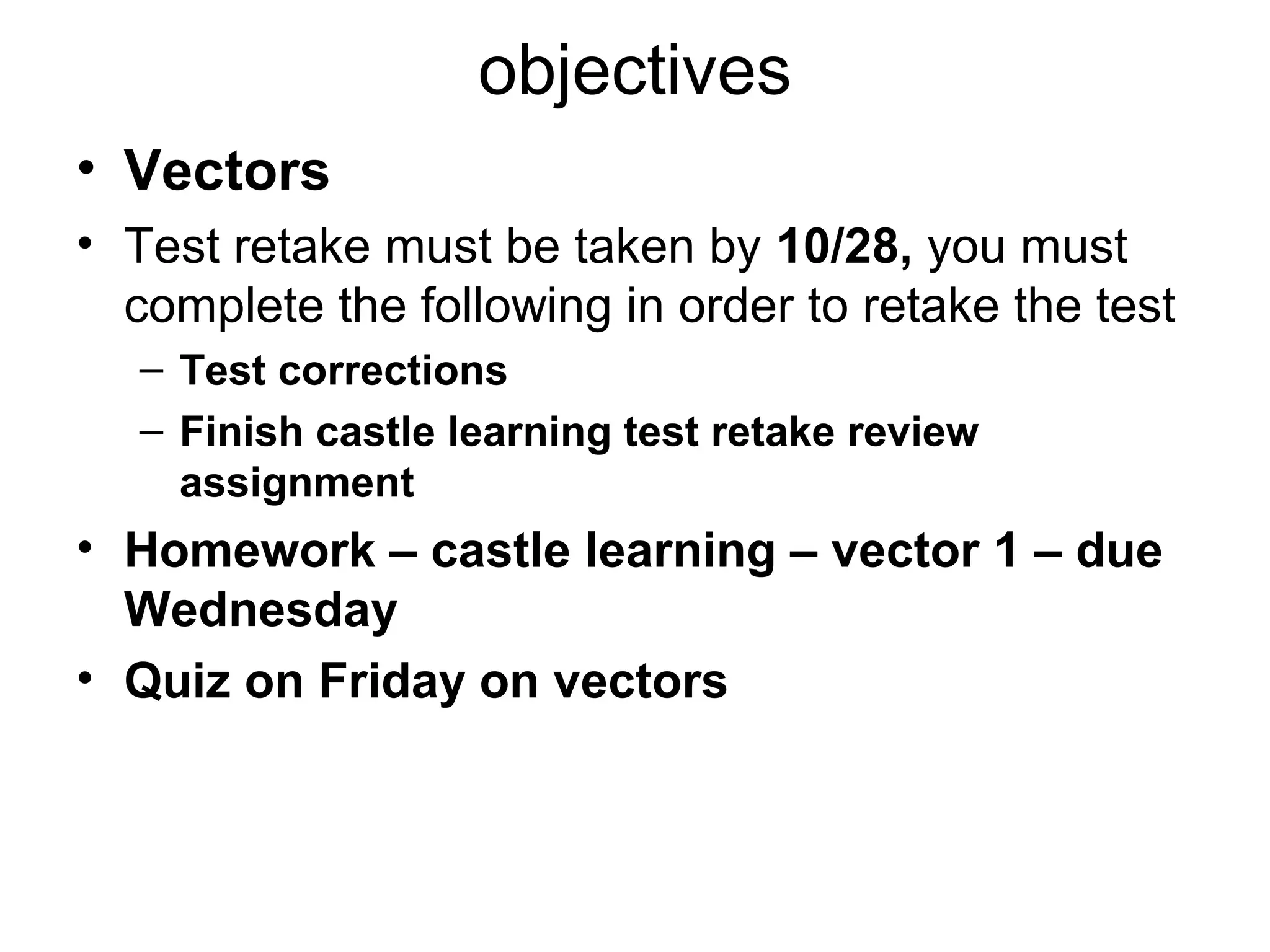 objectives

• Vectors
• Test retake must be taken by 10/28, you must complete the following in order to retake the test
– Test corrections
– Finish castle learning test retake review assignment
• Homework – castle learning – vector 1 – due Wednesday
• Quiz on Friday on vectors